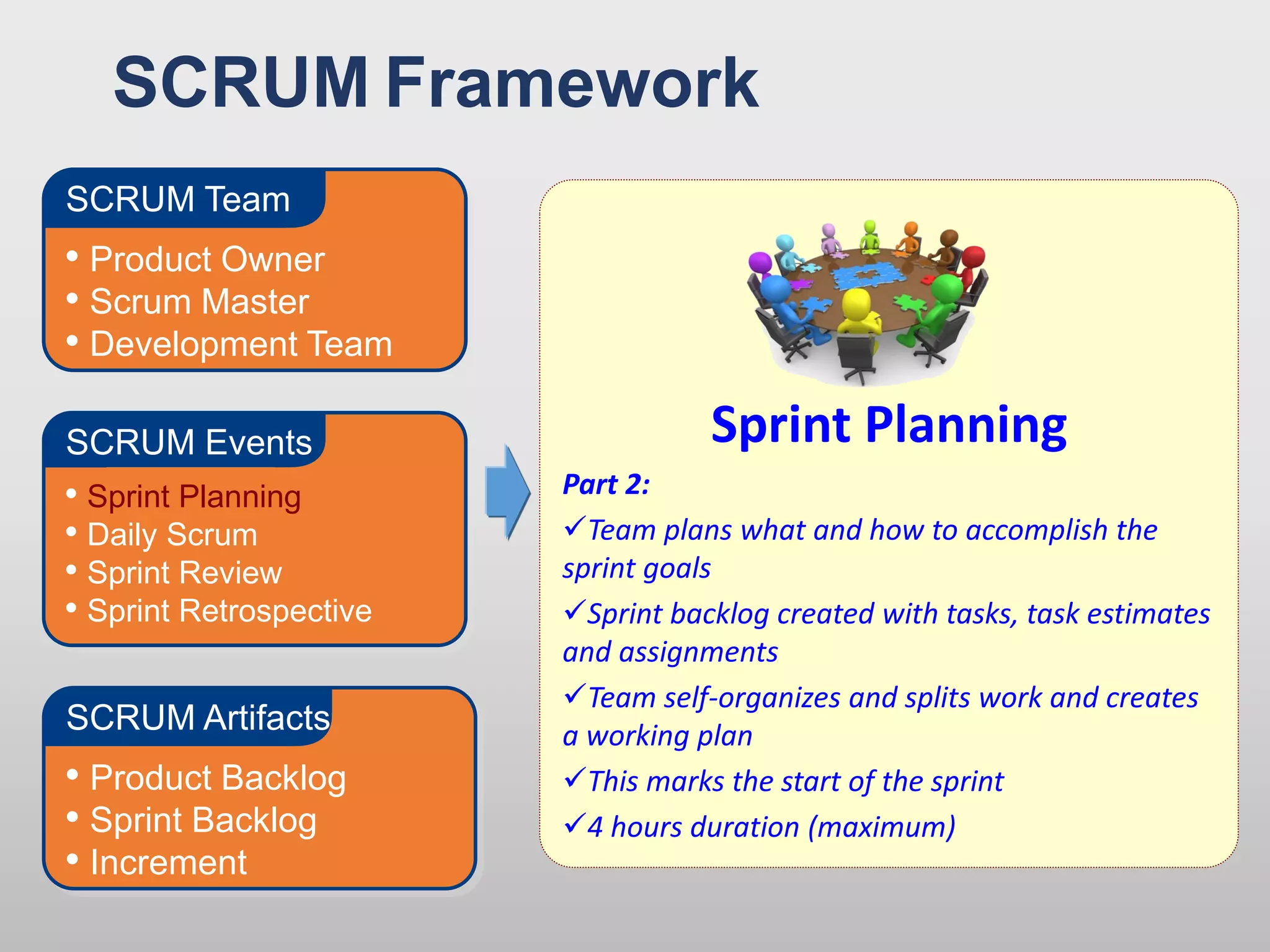 SCRUM Framework

SCRUM Team

• Product Owner
• Scrum Master
• Development Team

SCRUM Events

• Sprint Planning
• Daily Scrum
• Sprint Review
• Sprint Retrospective

SCRUM Artifacts

• Product Backlog
• Sprint Backlog
• Increment

Sprint Planning

Part 2:

✓Team plans what and how to accomplish the sprint goals

✓Sprint backlog created with tasks, task estimates and assignments

✓Team self-organizes and splits work and creates a working plan

✓This marks the start of the sprint

✓4 hours duration (maximum)